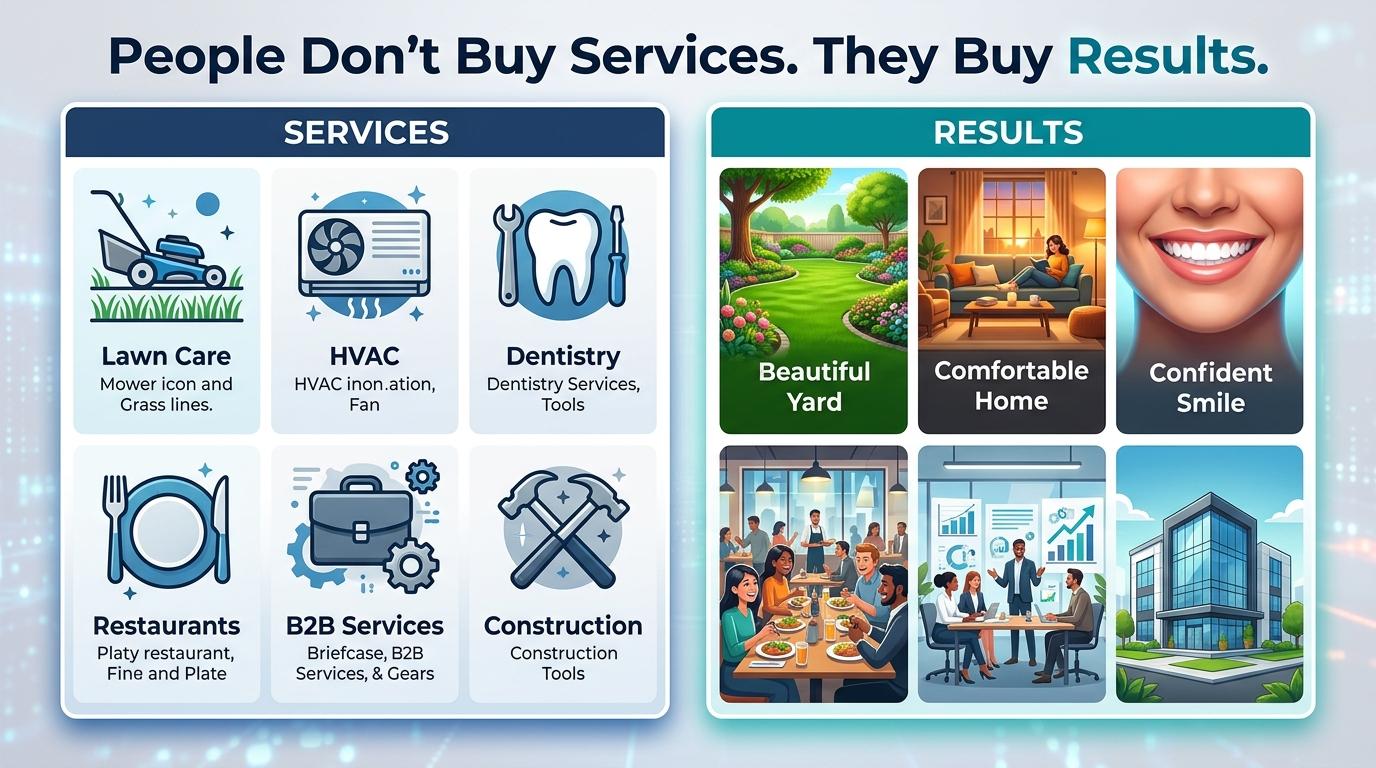 People Don't Buy Services. They Buy Results.

SERVICES

Lawn Care
Mower icon and Grass lines.

HVAC
HVAC inon.ation, Fan

Dentistry
Dentistry Services, Tools

Restaurants
Platy restaurant, Fine and Plate

B2B Services
Briefcase, B2B Services, & Gears

Construction
Construction Tools

RESULTS

Beautiful Yard

Comfortable Home

Confident Smile